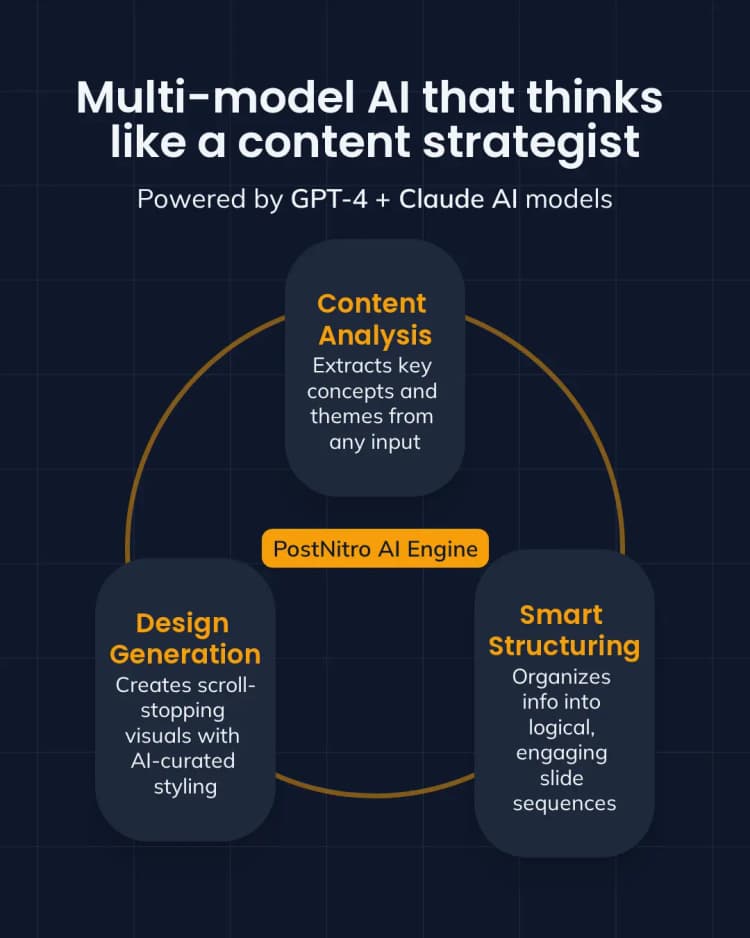 Multi-model AI that thinks like a content strategist

Powered by GPT-4 + Claude AI models

Content Analysis
Extracts key concepts and themes from any input

PostNitro AI Engine

Design Generation
Creates scroll-stopping visuals with AI-curated styling

Smart Structuring
Organizes info into logical, engaging slide sequences